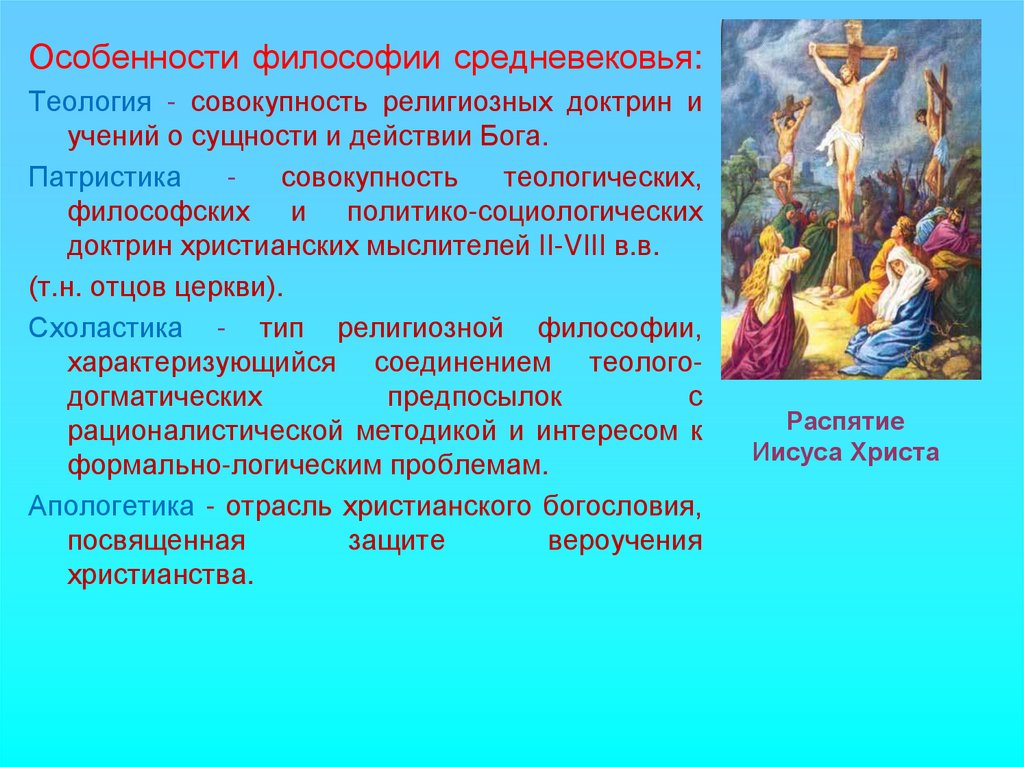 Особенности философии средневековья:

Теология - совокупность религиозных доктрин и учений о сущности и действии Бога.

Патристика - совокупность теологических, философских и политико-социологических доктрин христианских мыслителей II-VIII в.в.

(т.н. отцов церкви).

Схоластика - тип религиозной философии, характеризующийся соединением теолого-догматических предпосылок с рационалистической методикой и интересом к формально-логическим проблемам.

Апологетика - отрасль христианского богословия, посвященная защите вероучения христианства.

Распятие Иисуса Христа